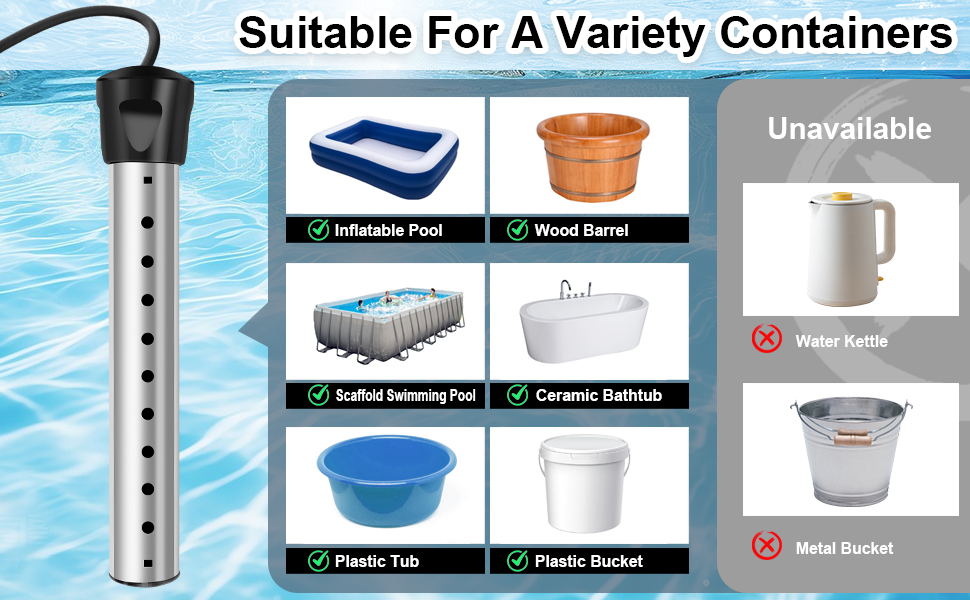 Suitable For A Variety Containers

Inflatable Pool
Wood Barrel
Scaffold Swimming Pool
Ceramic Bathtub
Plastic Tub
Plastic Bucket

Unavailable
Water Kettle
Metal Bucket